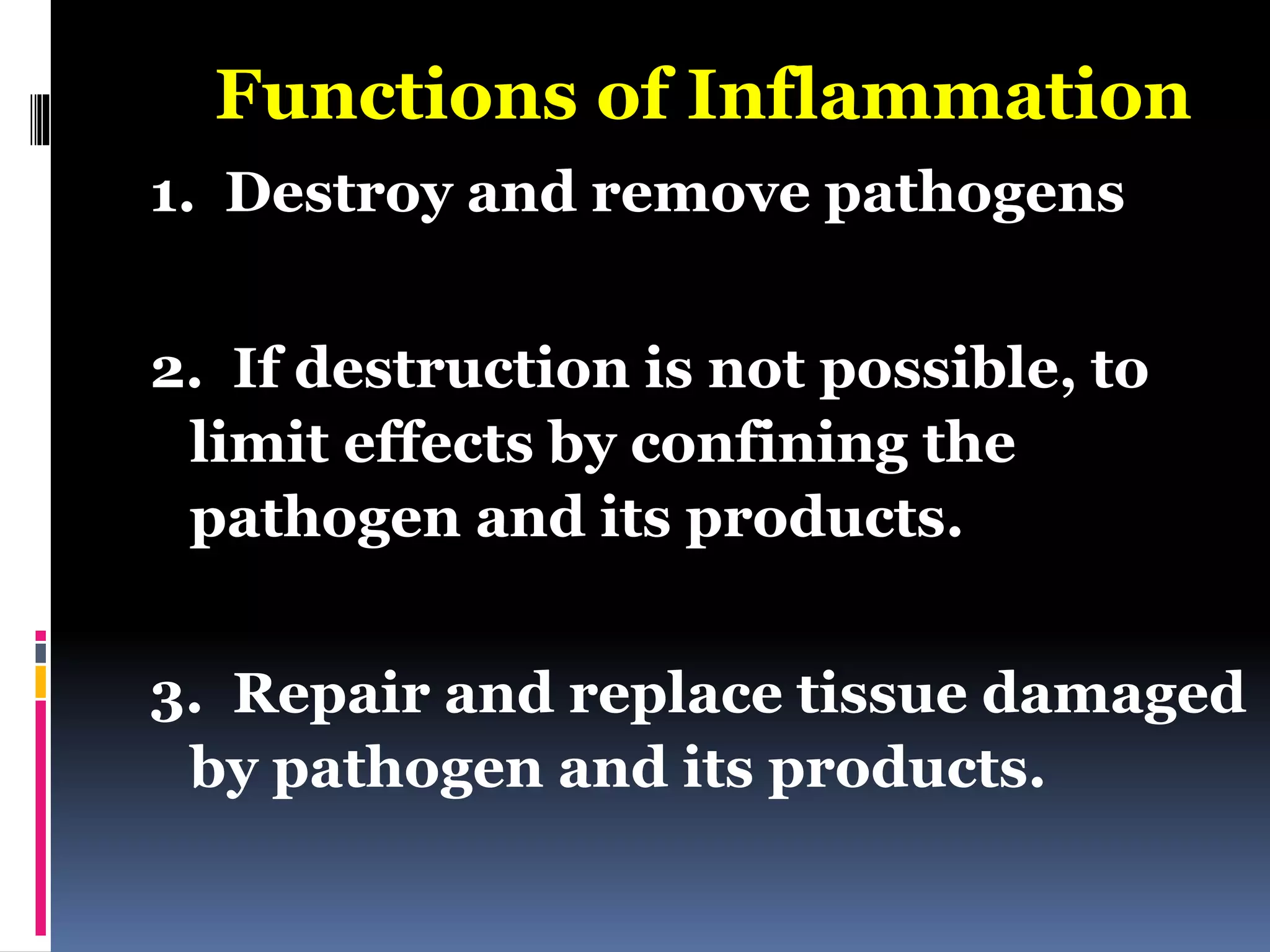 Functions of Inflammation

1. Destroy and remove pathogens

2. If destruction is not possible, to limit effects by confining the pathogen and its products.

3. Repair and replace tissue damaged by pathogen and its products.